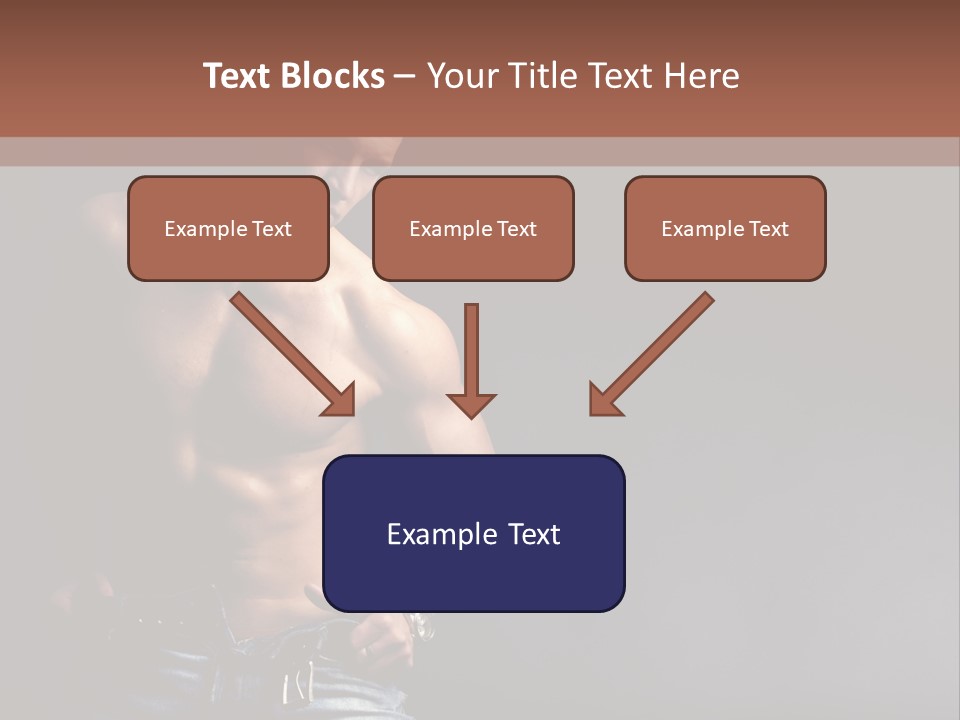 Text Blocks – Your Title Text Here

Example Text

Example Text

Example Text

Example Text